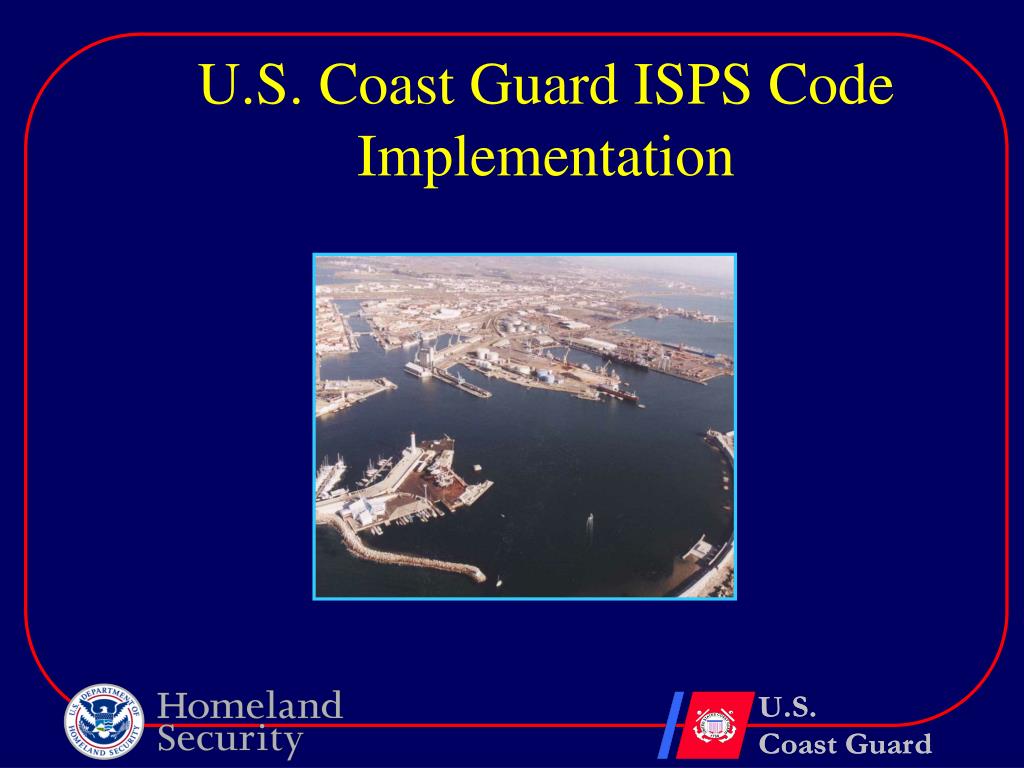 U.S. Coast Guard ISPS Code Implementation

U.S. DEPARTMENT OF HOMELAND SECURITY

Homeland Security

U.S. Coast Guard